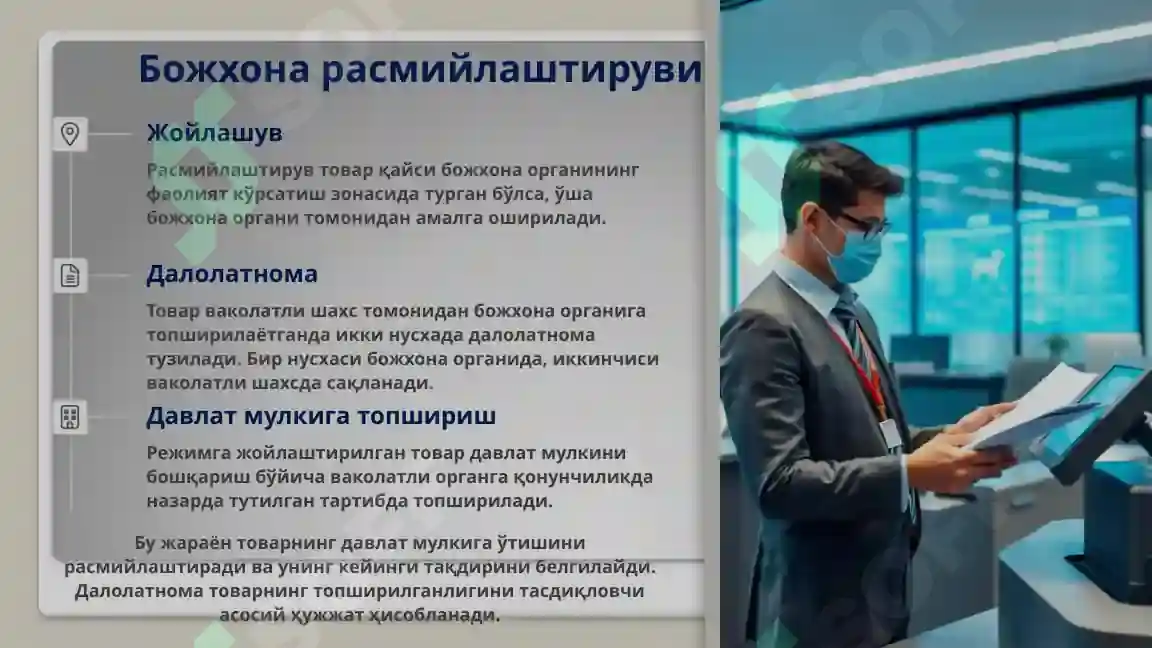 Божхона расмийлаштируви

Жойлашув

Расмийлаштирув товар қайси божхона органининг фаолият кўрсатиш зонасида турган бўлса, ўша божхона органи томонидан амалга оширилади.

Далолатнома

Товар ваколатли шахс томонидан божхона органига топширилаётганда икки нусхада далолатнома тузилади. Бир нусхаси божхона органида, иккинчиси ваколатли шахсда сақланади.

Давлат мулкига топшириш

Режимга жойлаштирилган товар давлат мулкини бошқариш бўйича ваколатли органга қонунчиликда назарда тутилган тартибда топширилади.

Бу жараён товарнинг давлат мулкига ўтишини расмийлаштиради ва унинг кейинги тақдирини белгилайди. Далолатнома товарнинг топширилганлигини тасдиқловчи асосий ҳужжат ҳисобланади.